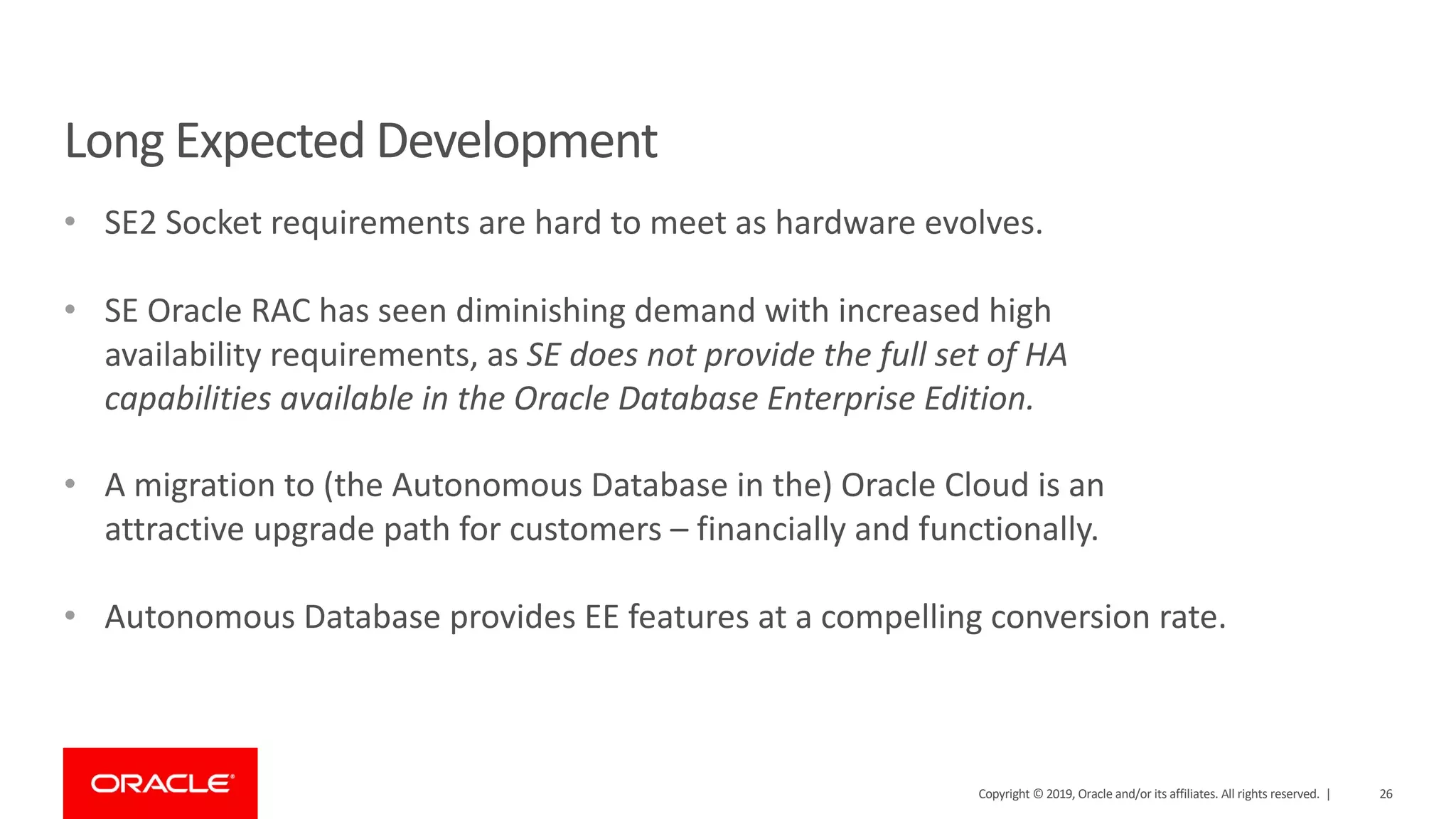 Long Expected Development

• SE2 Socket requirements are hard to meet as hardware evolves.

• SE Oracle RAC has seen diminishing demand with increased high availability requirements, as SE does not provide the full set of HA capabilities available in the Oracle Database Enterprise Edition.

• A migration to (the Autonomous Database in the) Oracle Cloud is an attractive upgrade path for customers – financially and functionally.

• Autonomous Database provides EE features at a compelling conversion rate.

ORACLE

Copyright © 2019, Oracle and/or its affiliates. All rights reserved. | 26